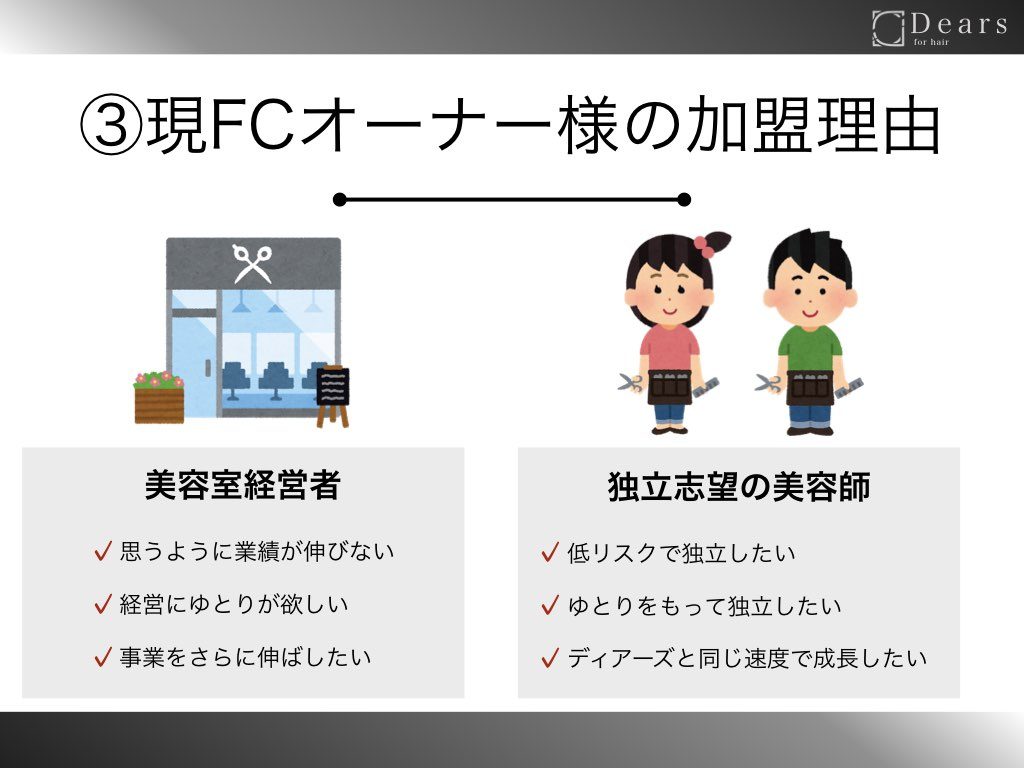 Dears
for hair

③現FCオーナー様の加盟理由

美容室経営者

✓ 思うように業績が伸びない

✓ 経営にゆとりが欲しい

✓ 事業をさらに伸ばしたい

独立志望の美容師

✓ 低リスクで独立したい

✓ ゆとりをもって独立したい

✓ ディアーズと同じ速度で成長したい